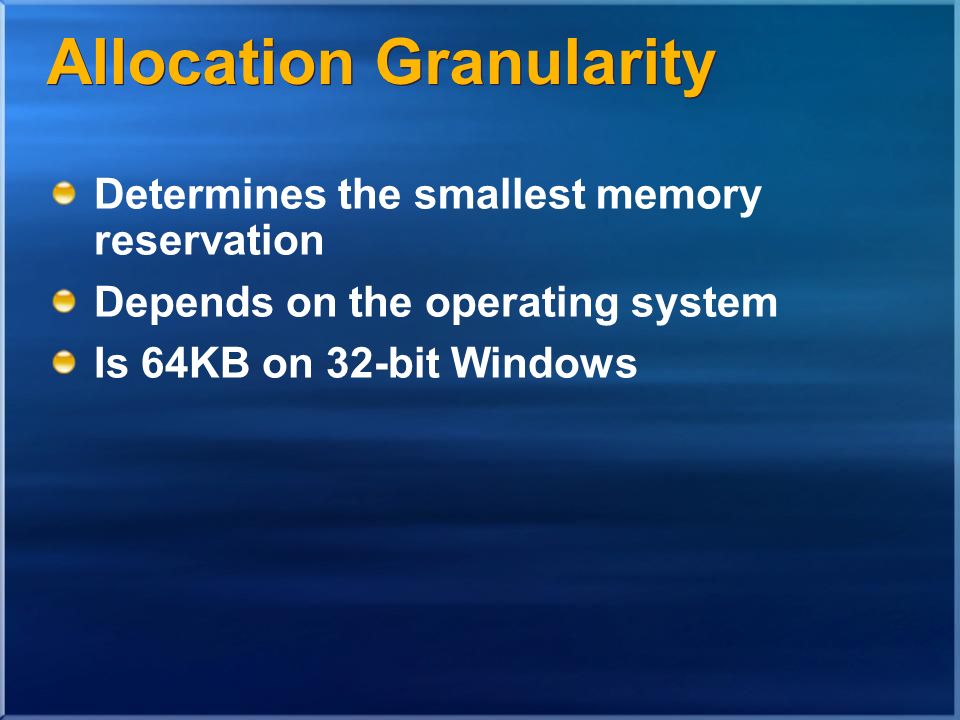 Allocation Granularity

Determines the smallest memory reservation

Depends on the operating system

Is 64KB on 32-bit Windows